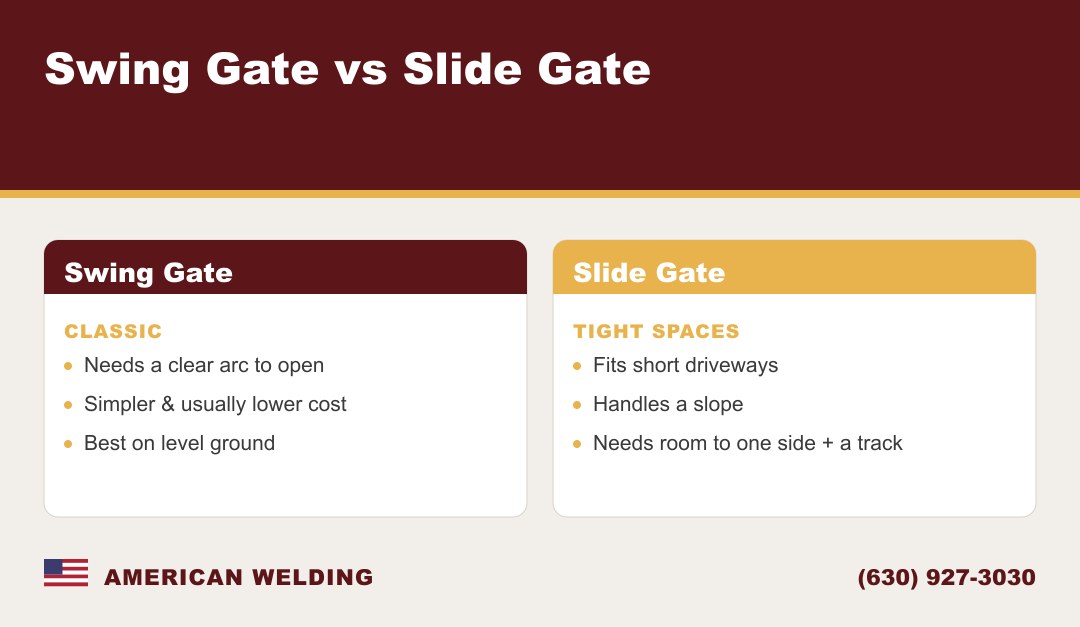 Swing Gate vs Slide Gate

Swing Gate

CLASSIC

- Needs a clear arc to open
- Simpler & usually lower cost
- Best on level ground

Slide Gate

TIGHT SPACES

- Fits short driveways
- Handles a slope
- Needs room to one side + a track

AMERICAN WELDING

(630) 927-3030